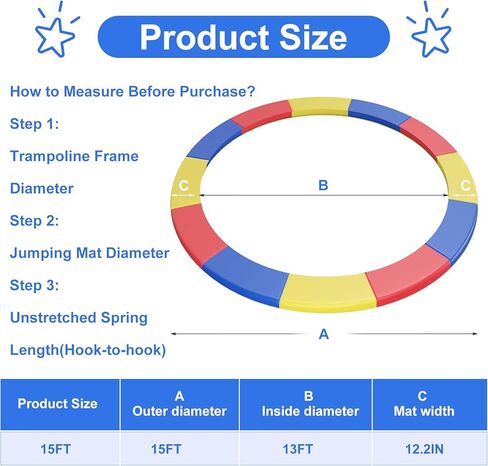 Product Size

How to Measure Before Purchase?

Step 1:

Trampoline Frame

Diameter

Step 2:

Jumping Mat Diameter

Step 3:

Unstretched Spring

Length(Hook-to-hook)

C

B

C

A

| Product Size | A Outer diameter | B Inside diameter | C Mat width |
|---|---|---|---|
| 15FT | 15FT | 13FT | 12.2IN |